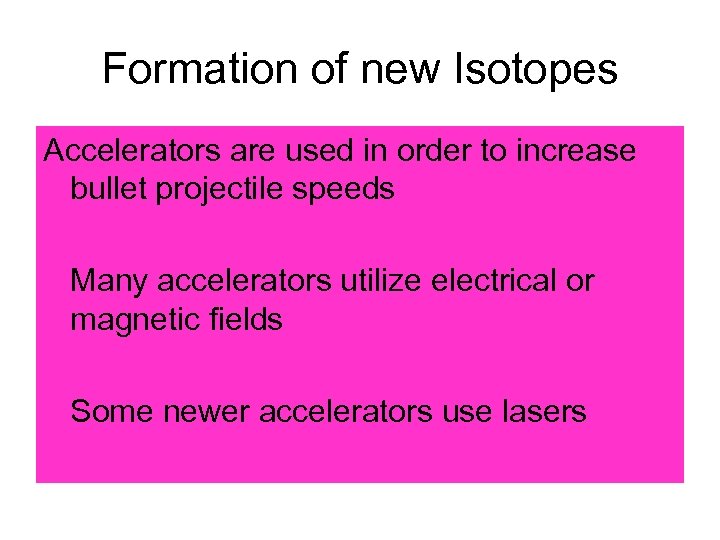 Formation of new Isotopes

Accelerators are used in order to increase bullet projectile speeds

Many accelerators utilize electrical or magnetic fields

Some newer accelerators use lasers